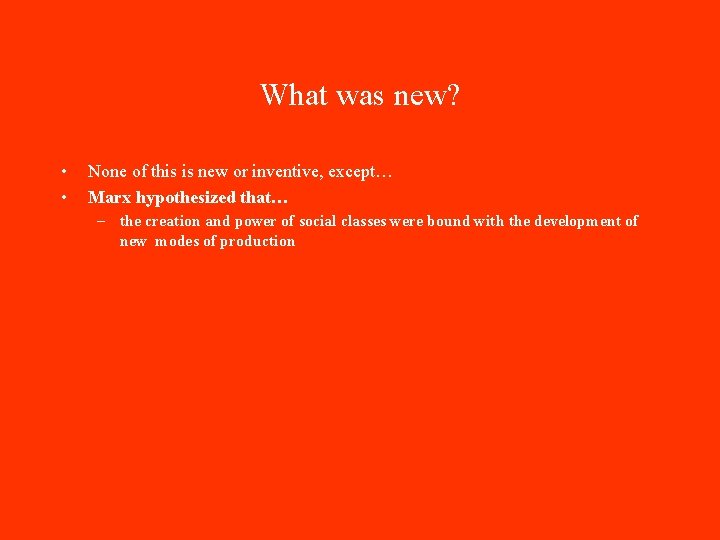 What was new?

• None of this is new or inventive, except…
• Marx hypothesized that…
– the creation and power of social classes were bound with the development of new modes of production